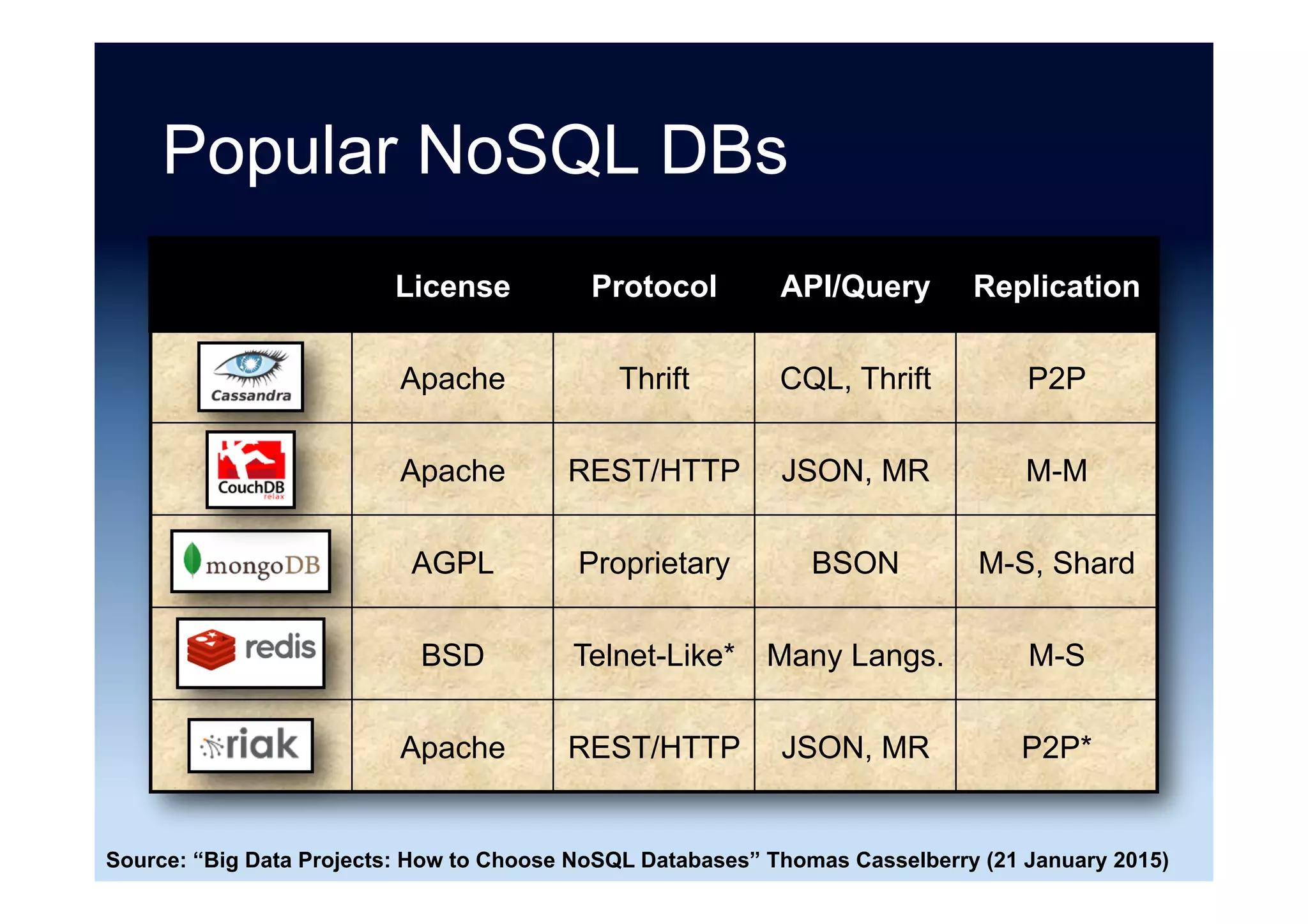 Popular NoSQL DBs

| | License | Protocol | API/Query | Replication |
|---|---|---|---|---|
| Cassandra | Apache | Thrift | CQL, Thrift | P2P |
| CouchDB relax | Apache | REST/HTTP | JSON, MR | M-M |
| mongoDB | AGPL | Proprietary | BSON | M-S, Shard |
| redis | BSD | Telnet-Like* | Many Langs. | M-S |
| riak | Apache | REST/HTTP | JSON, MR | P2P* |

Source: “Big Data Projects: How to Choose NoSQL Databases” Thomas Casselberry (21 January 2015)